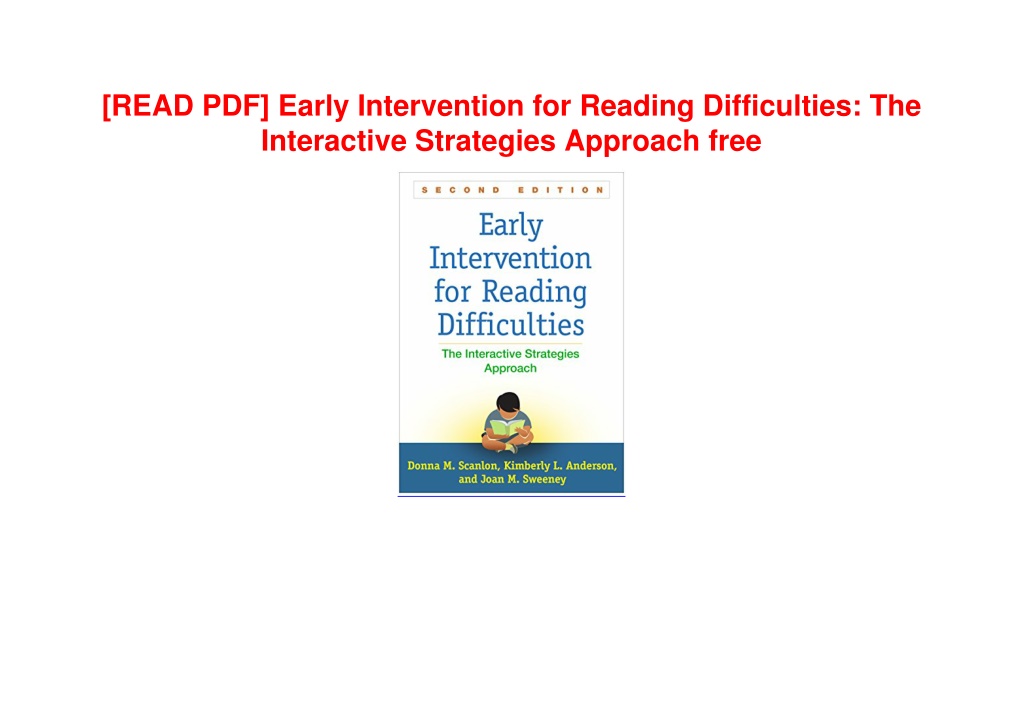 [READ PDF] Early Intervention for Reading Difficulties: The Interactive Strategies Approach free

SECOND EDITION

Early Intervention for Reading Difficulties

The Interactive Strategies Approach

Donna M. Scanlon, Kimberly L. Anderson, and Joan M. Sweeney